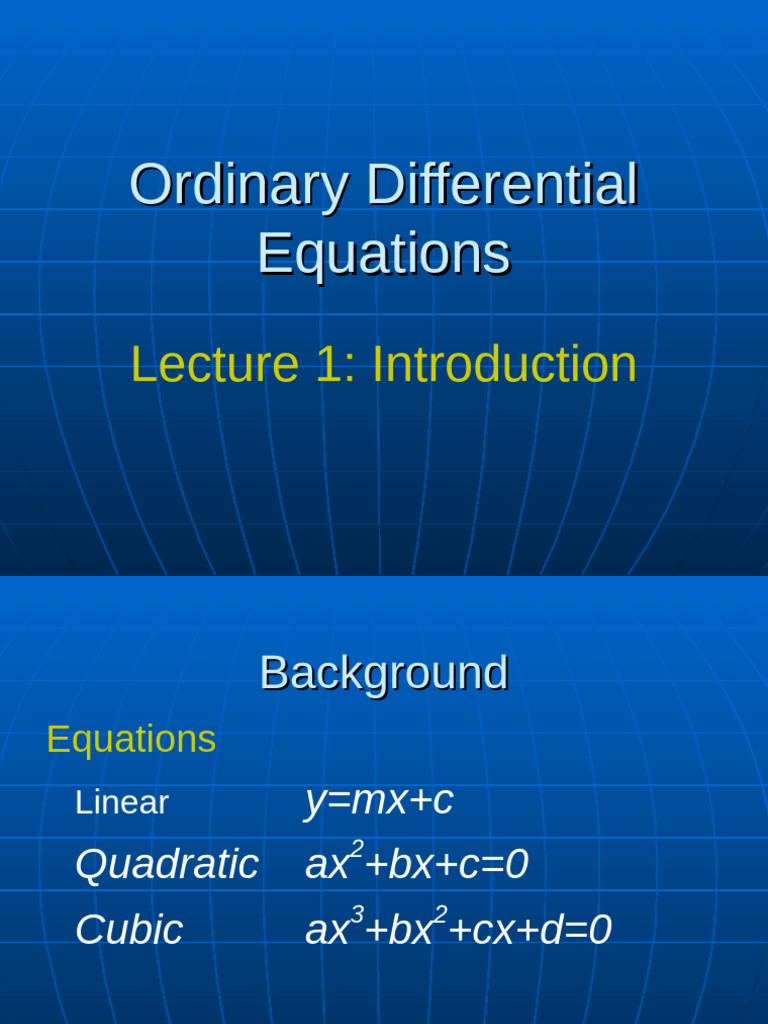 Ordinary Differential Equations

Lecture 1: Introduction

Background

Equations

Linear $y=mx+c$

Quadratic $ax^2+bx+c=0$

Cubic $ax^3+bx^2+cx+d=0$